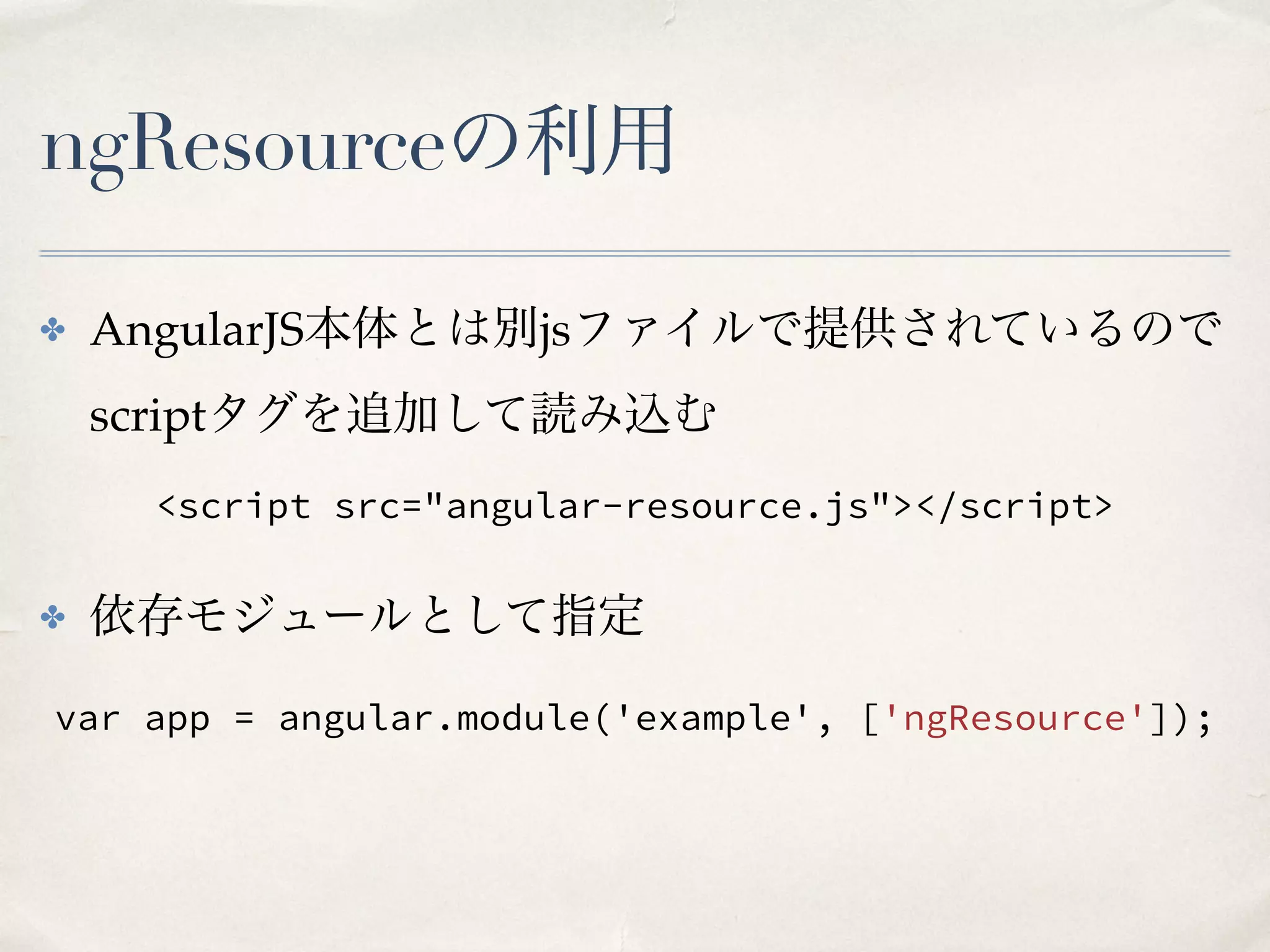 ngResourceの利用

✤ AngularJS本体とは別jsファイルで提供されているのでscriptタグを追加して読み込む

<script src="angular-resource.js"></script>

✤ 依存モジュールとして指定

var app = angular.module('example', ['ngResource']);